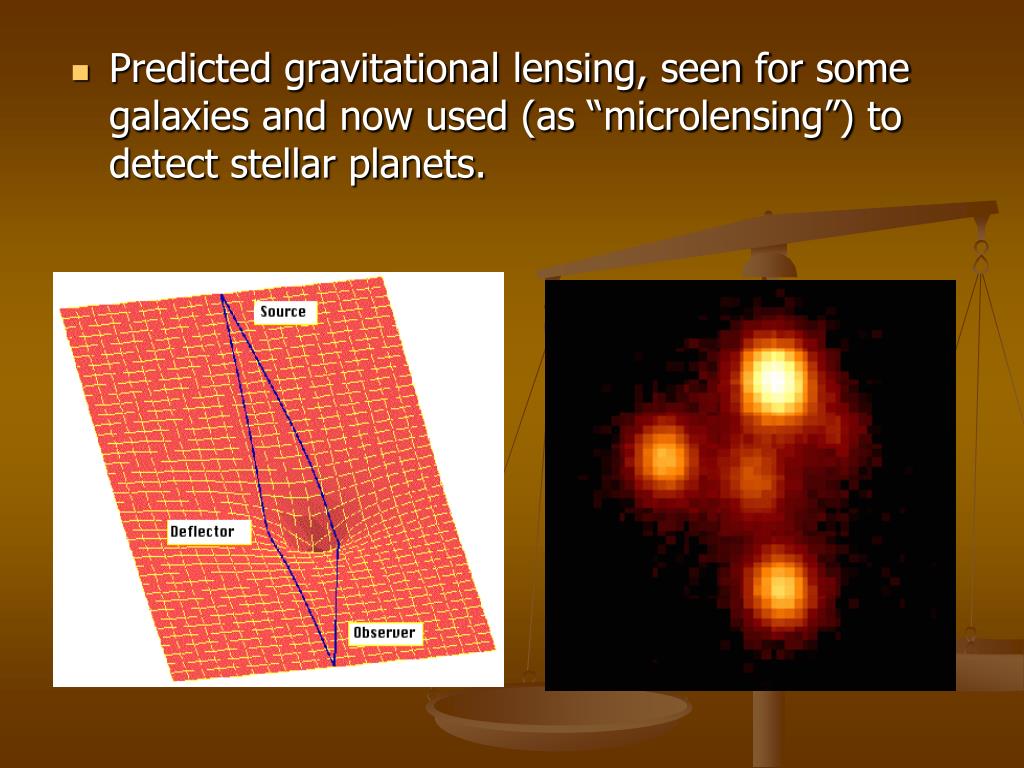 Predicted gravitational lensing, seen for some galaxies and now used (as “microlensing”) to detect stellar planets.

Source

Deflector

Observer